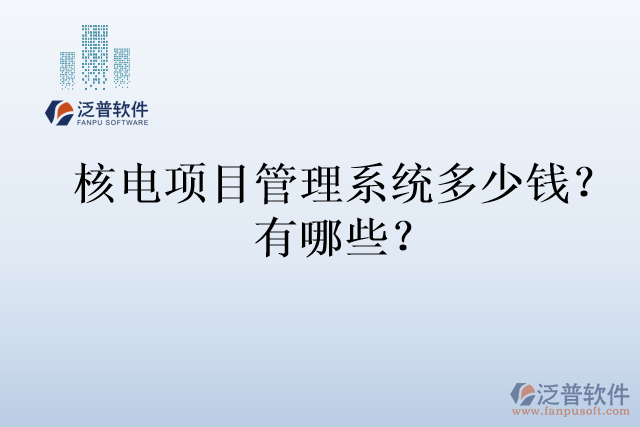 泛普软件
FANPU SOFTWARE

核电项目管理系统多少钱?有哪些?

泛普软件
www.fanpusoft.com